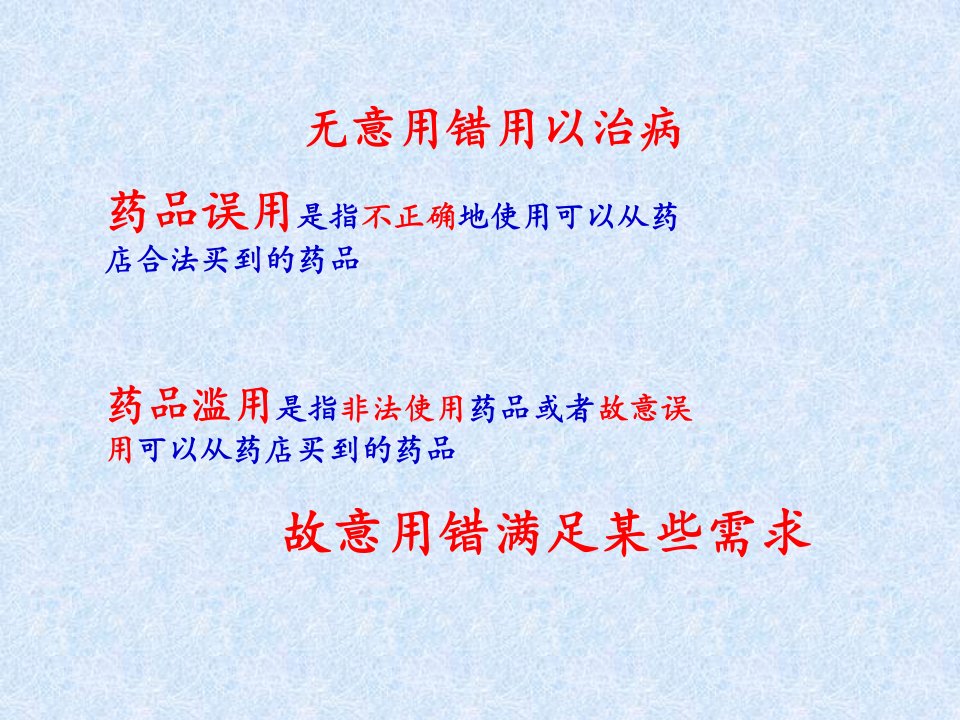 无意用错用以治病

药品误用是指不正确地使用可以从药店合法买到的药品

药品滥用是指非法使用药品或者故意误用可以从药店买到的药品

故意用错满足某些需求